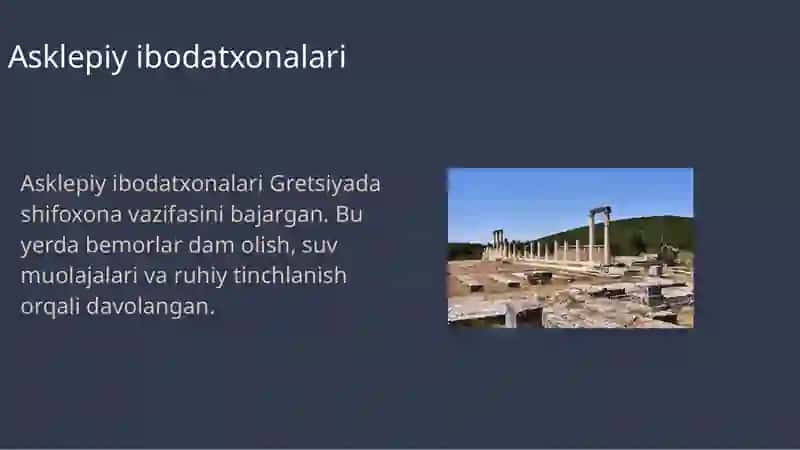 Asklepiy ibodatxonalari

Asklepiy ibodatxonalari Gretsiyada shifoxona vazifasini bajargan. Bu yerda bemorlar dam olish, suv muolajalari va ruhiy tinchlanish orqali davolangan.